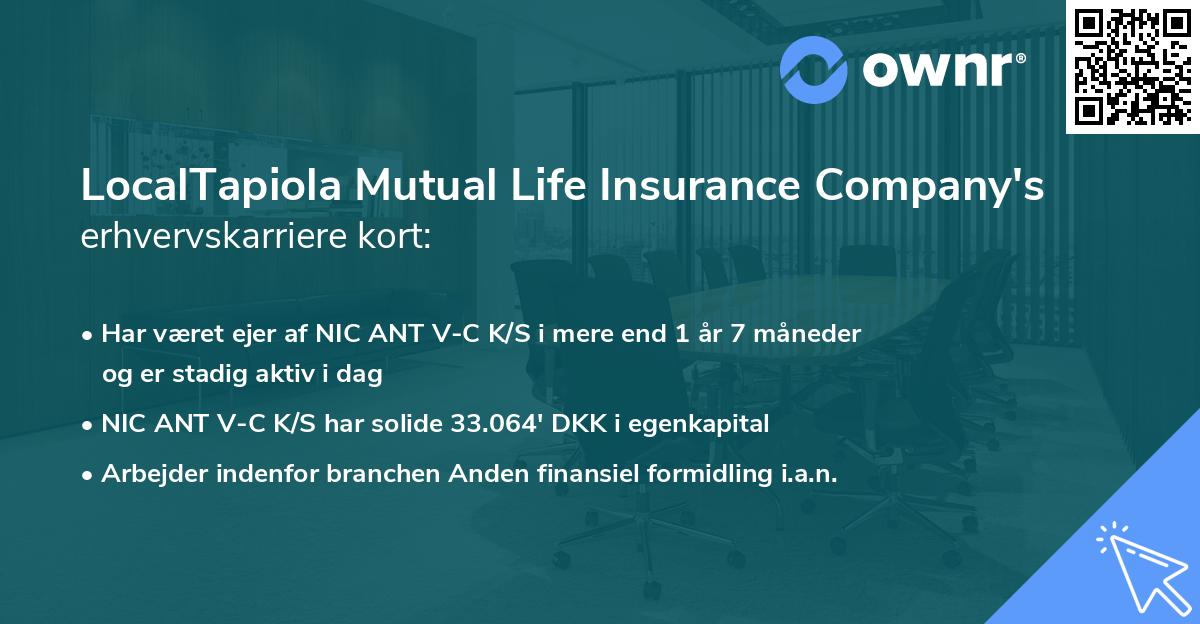 ownr®

LocalTapiola Mutual Life Insurance Company's
erhvervskarriere kort:

• Har været ejer af NIC ANT V-C K/S i mere end 1 år 7 måneder og er stadig aktiv i dag
• NIC ANT V-C K/S har solide 33.064' DKK i egenkapital
• Arbejder indenfor branchen Anden finansiel formidling i.a.n.